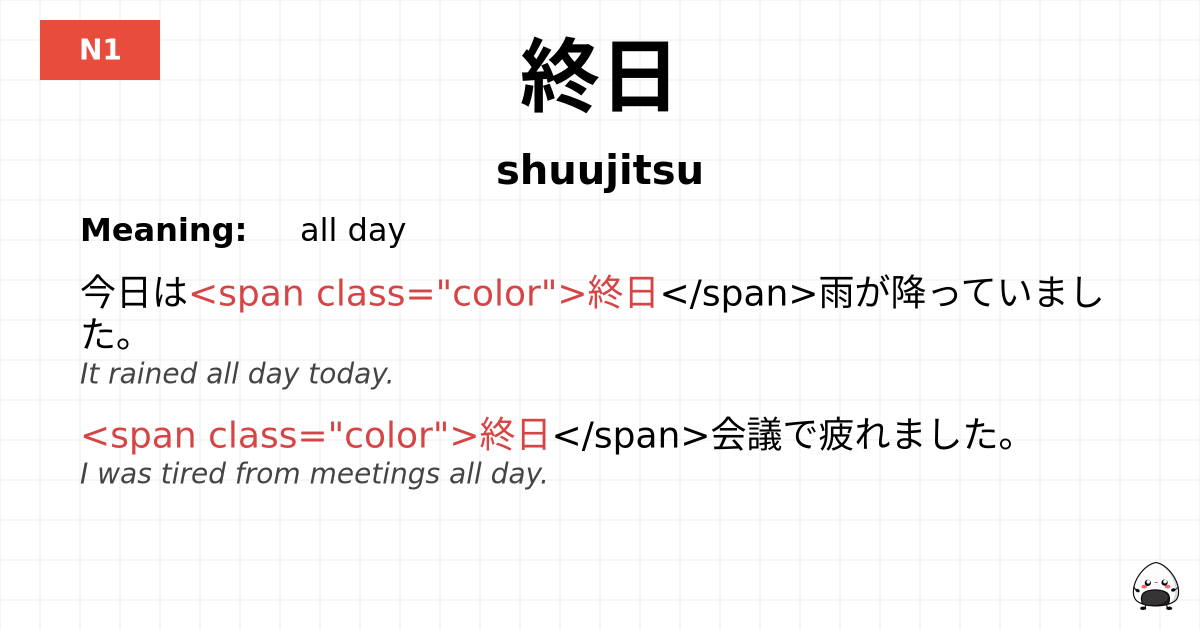 N1

終日

shuujitsu

Meaning: all day

今日は<span class="color">終日</span>雨が降っていました。

It rained all day today.

<span class="color">終日</span>会議で疲れました。

I was tired from meetings all day.